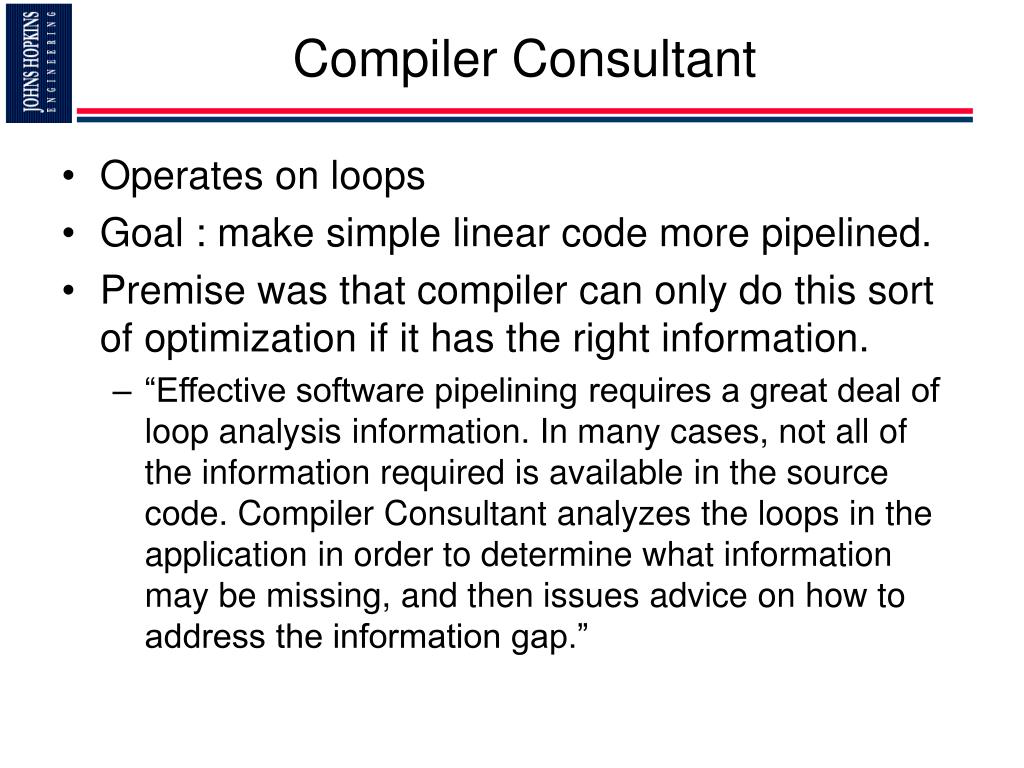 JOHNS HOPKINS
ENGINEERING

Compiler Consultant

• Operates on loops
• Goal : make simple linear code more pipelined.
• Premise was that compiler can only do this sort of optimization if it has the right information.
– “Effective software pipelining requires a great deal of loop analysis information. In many cases, not all of the information required is available in the source code. Compiler Consultant analyzes the loops in the application in order to determine what information may be missing, and then issues advice on how to address the information gap.”